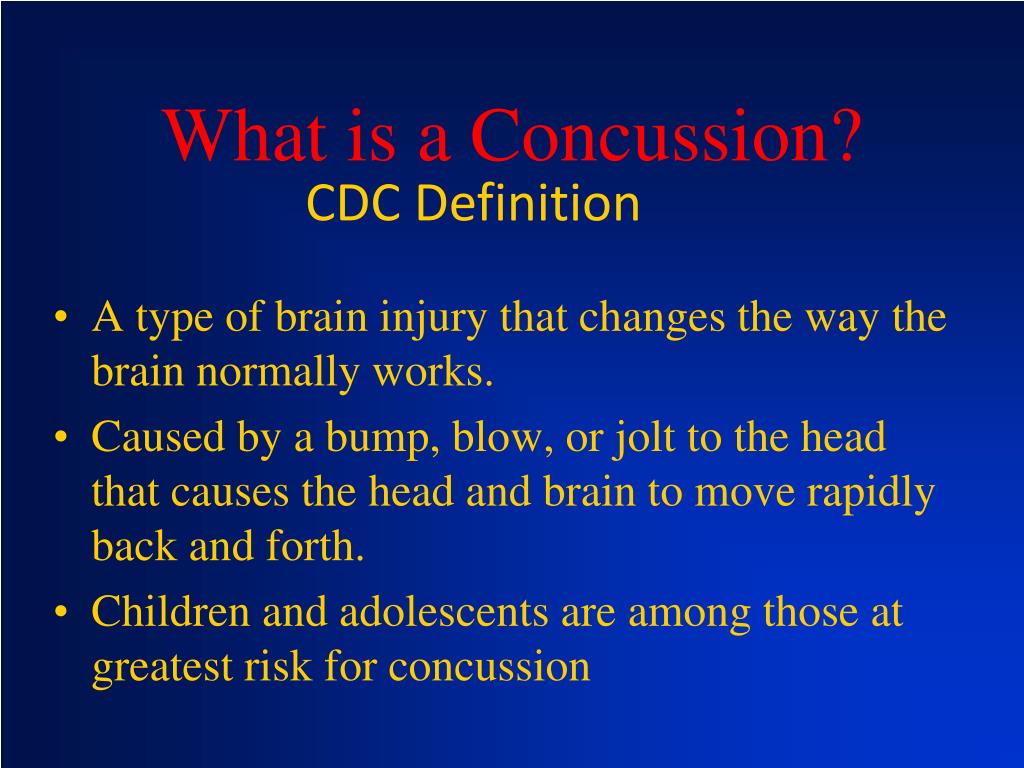 What is a Concussion?
CDC Definition

• A type of brain injury that changes the way the brain normally works.
• Caused by a bump, blow, or jolt to the head that causes the head and brain to move rapidly back and forth.
• Children and adolescents are among those at greatest risk for concussion